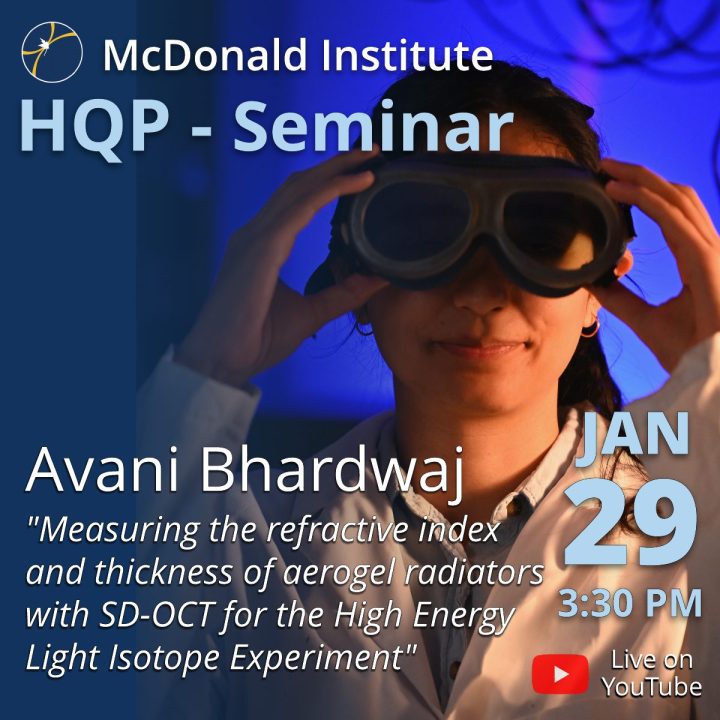 McDonald Institute
HQP - Seminar

Avani Bhardwaj
"Measuring the refractive index and thickness of aerogel radiators with SD-OCT for the High Energy Light Isotope Experiment"

JAN
29
3:30 PM

Live on YouTube